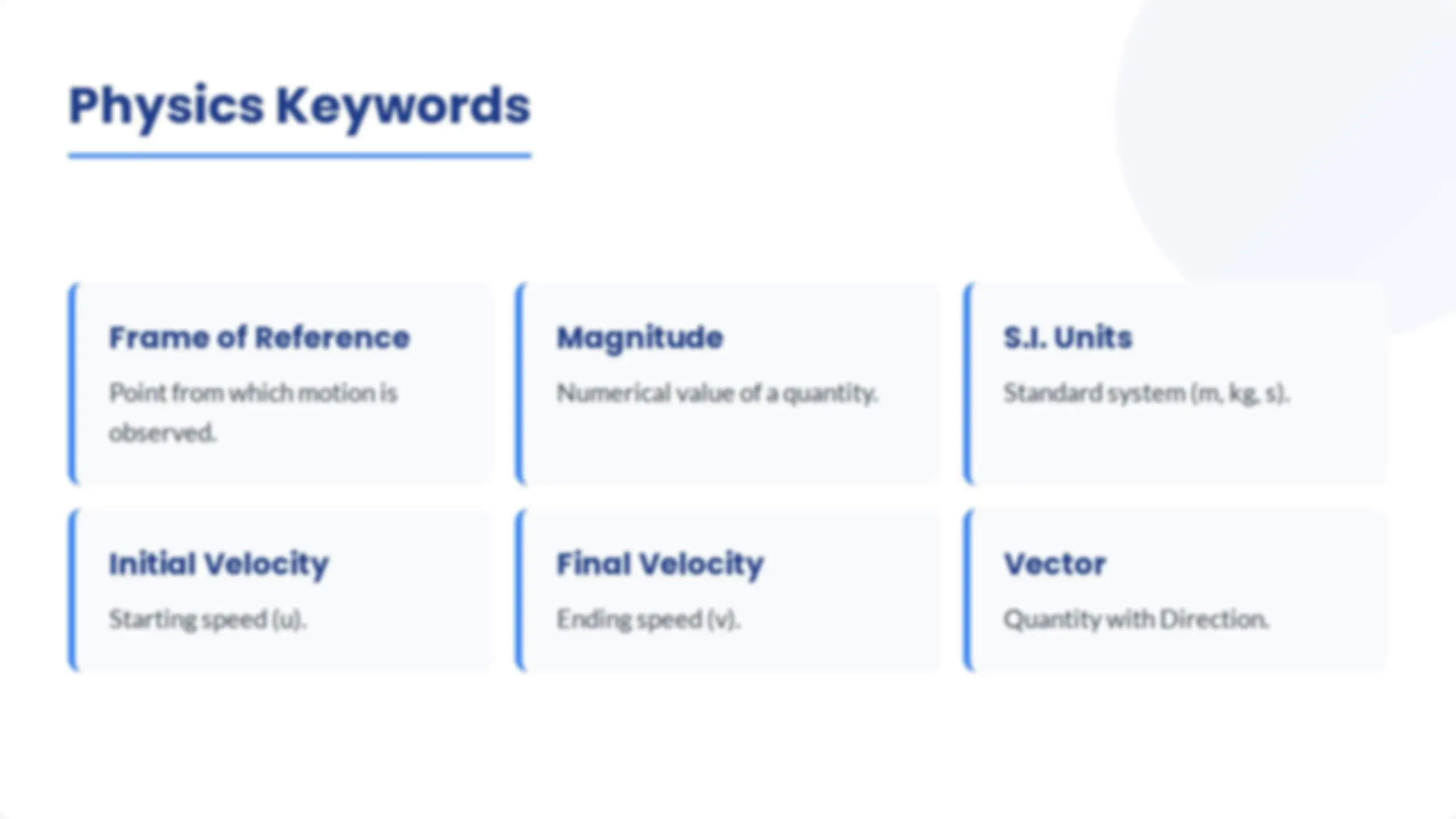 Physics Keywords

Frame of Reference

Point from which motion is observed.

Magnitude

Numerical value of a quantity.

S.I. Units

Standard system (m, kg, s).

Initial Velocity

Starting speed (u).

Final Velocity

Ending speed (v).

Vector

Quantity with Direction.